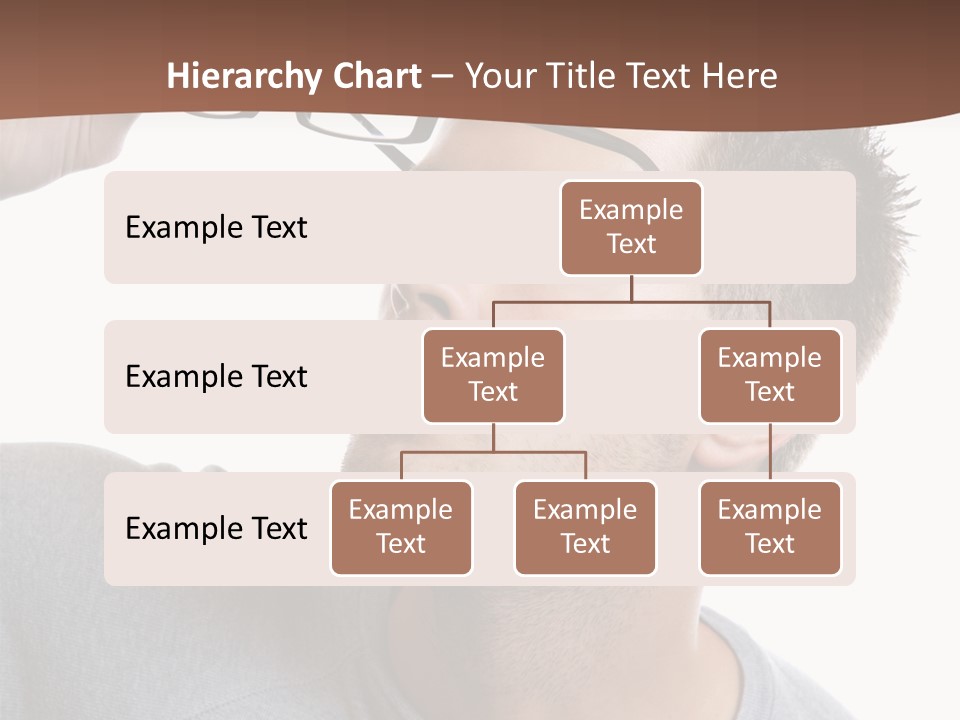 Hierarchy Chart – Your Title Text Here

Example Text

Example Text

Example Text

Example Text

Example Text

Example Text

Example Text

Example Text

Example Text